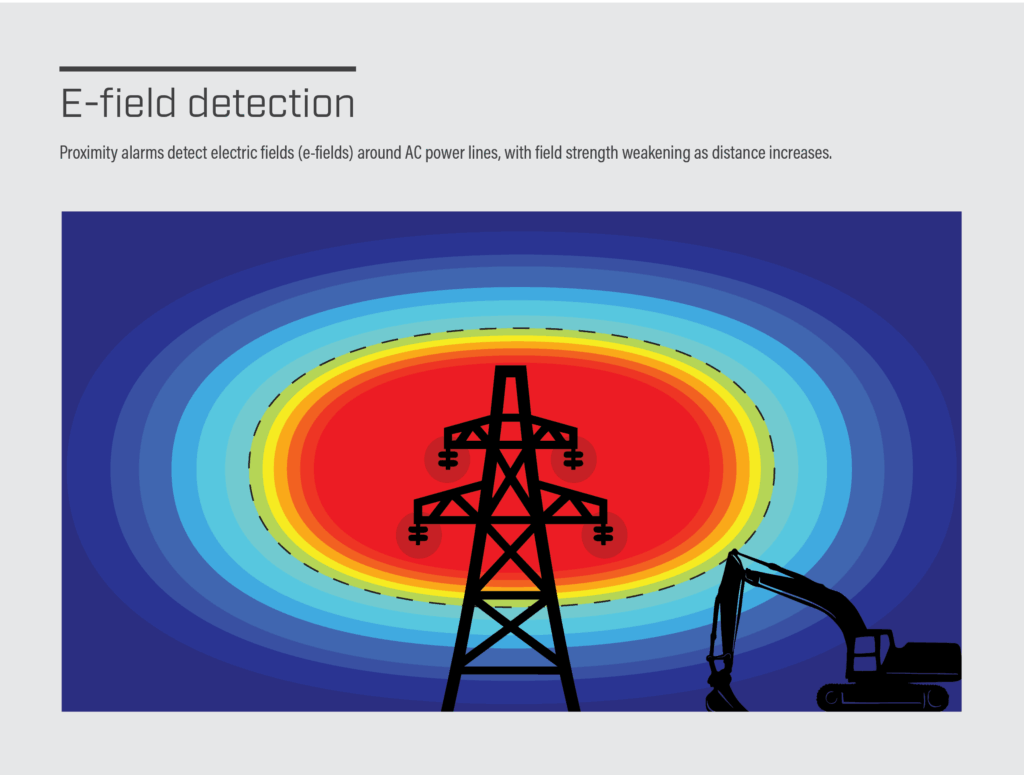 E-field detection

Proximity alarms detect electric fields (e-fields) around AC power lines, with field strength weakening as distance increases.